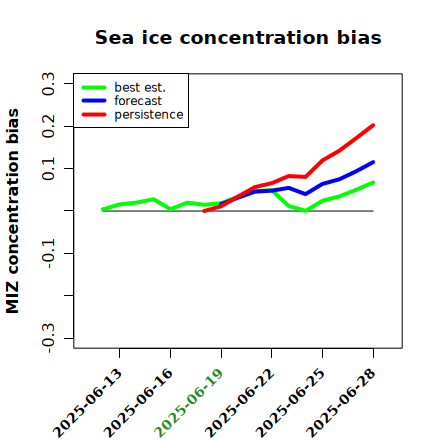 Sea ice concentration bias

best est.
forecast
persistence

MIZ concentration bias

0.3
0.2
0.1
-0.1
-0.3

2025-06-13
2025-06-16
2025-06-19
2025-06-22
2025-06-25
2025-06-28